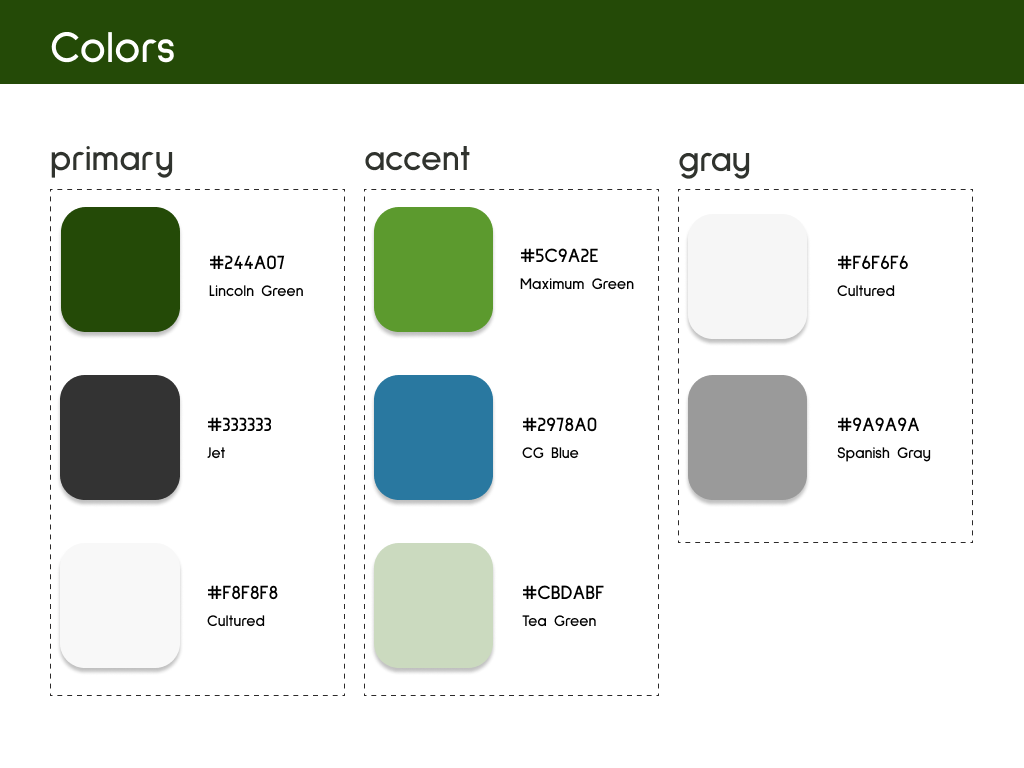 Colors

primary

#244A07
Lincoln Green

#333333
Jet

#F8F8F8
Cultured

accent

#5C9A2E
Maximum Green

#2978A0
CG Blue

#CBDABF
Tea Green

gray

#F6F6F6
Cultured

#9A9A9A
Spanish Gray